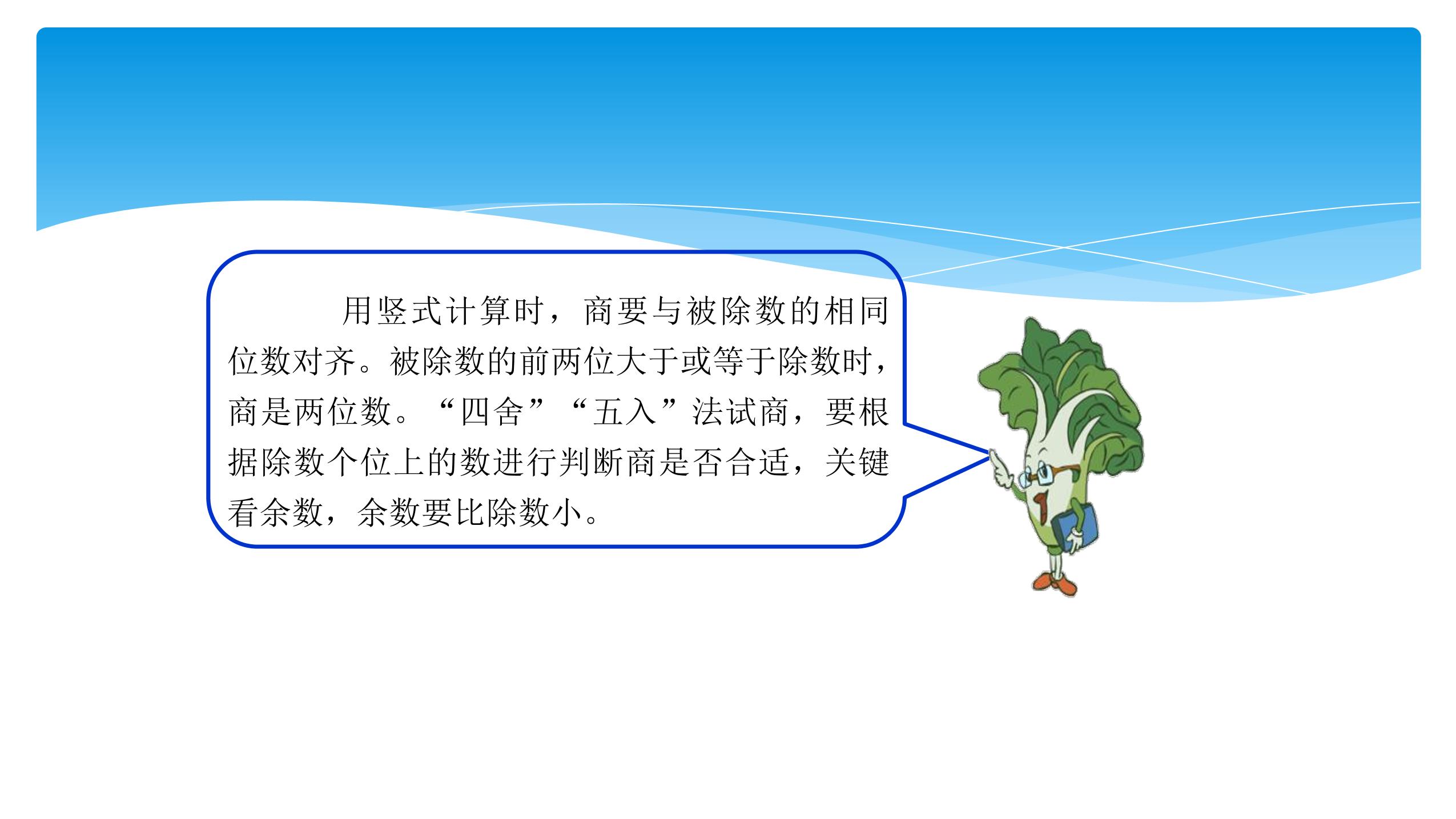 用竖式计算时，商要与被除数的相同位数对齐。被除数的前两位大于或等于除数时，商是两位数。“四舍”“五入”法试商，要根据除数个位上的数进行判断商是否合适，关键看余数，余数要比除数小。